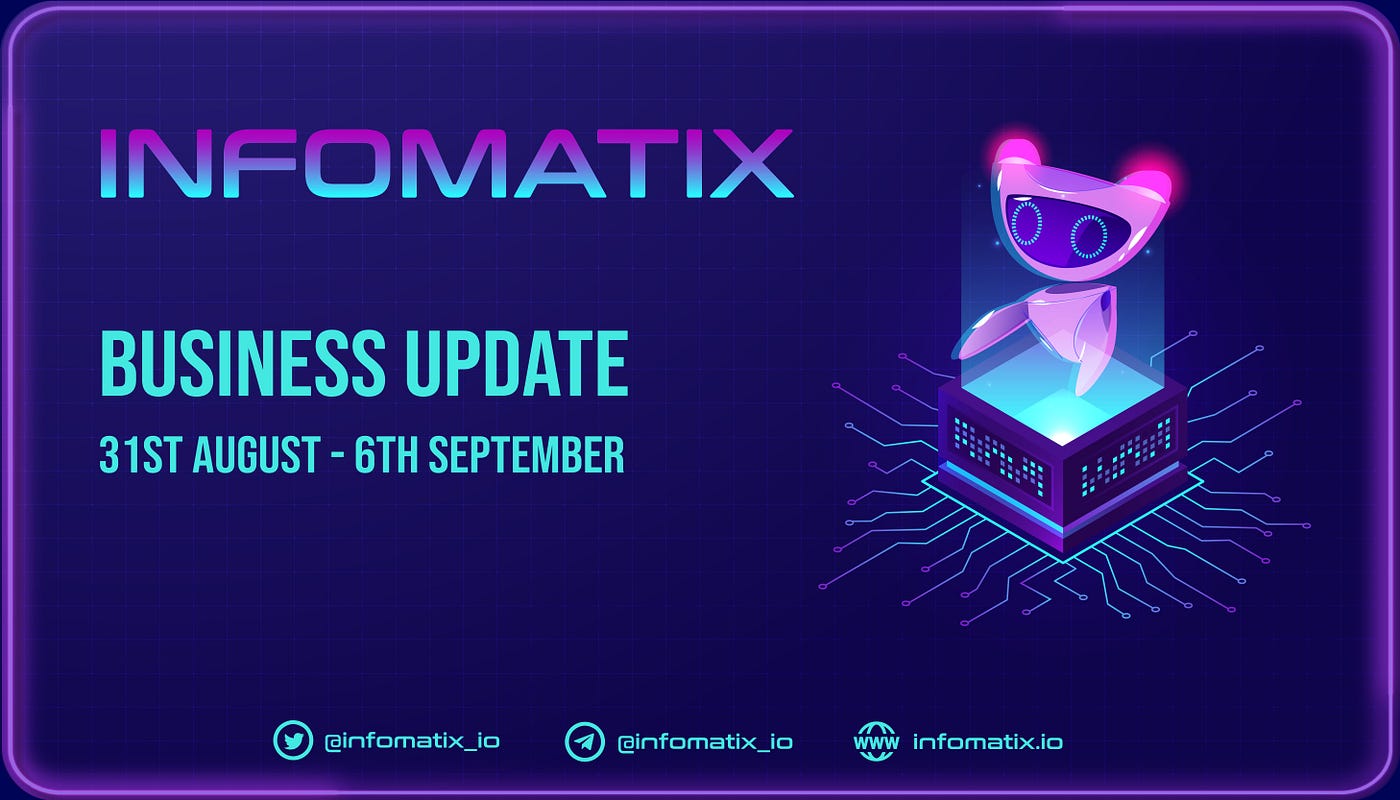 INFOMATIX

BUSINESS UPDATE

31ST AUGUST - 6TH SEPTEMBER

@infomatix_io @infomatix_io WWW infomatix.io